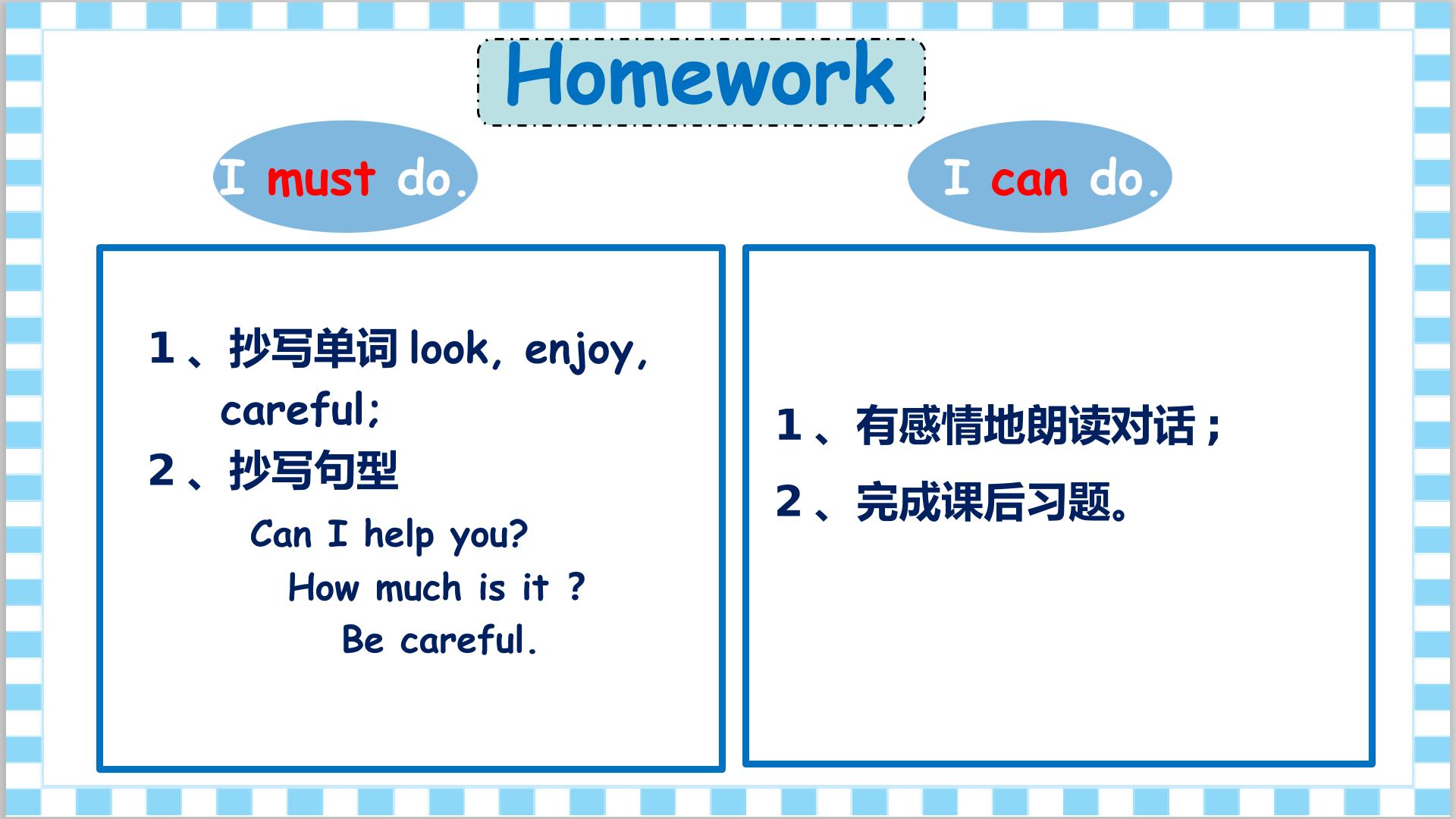 Homework

I must do.

1、抄写单词 look, enjoy, careful;

2、抄写句型

Can I help you?

How much is it ?

Be careful.

I can do.

1、有感情地朗读对话；

2、完成课后习题。